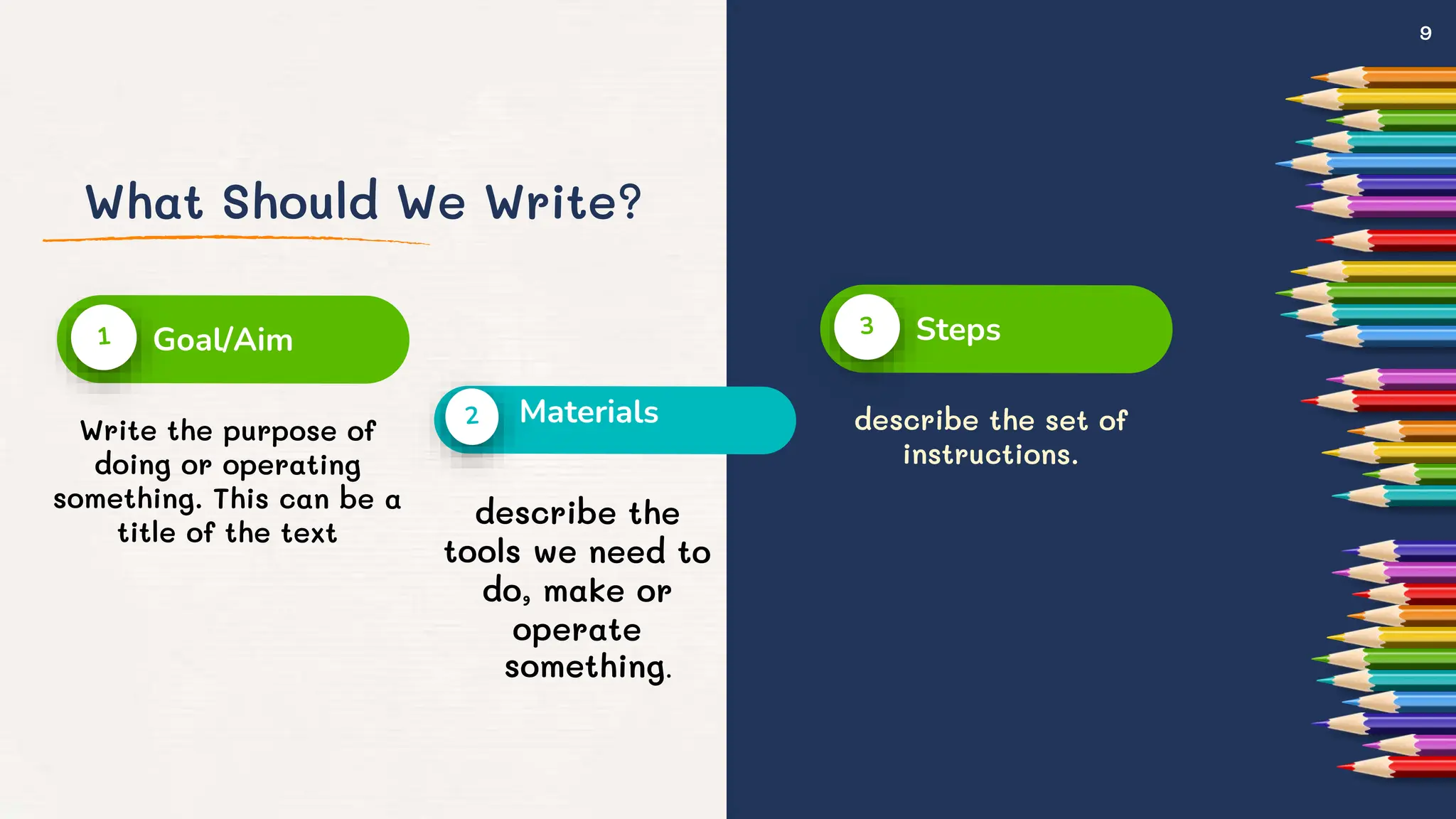 9

What Should We Write?

1 Goal/Aim

Write the purpose of doing or operating something. This can be a title of the text

2 Materials

describe the tools we need to do, make or operate something.

3 Steps

describe the set of instructions.